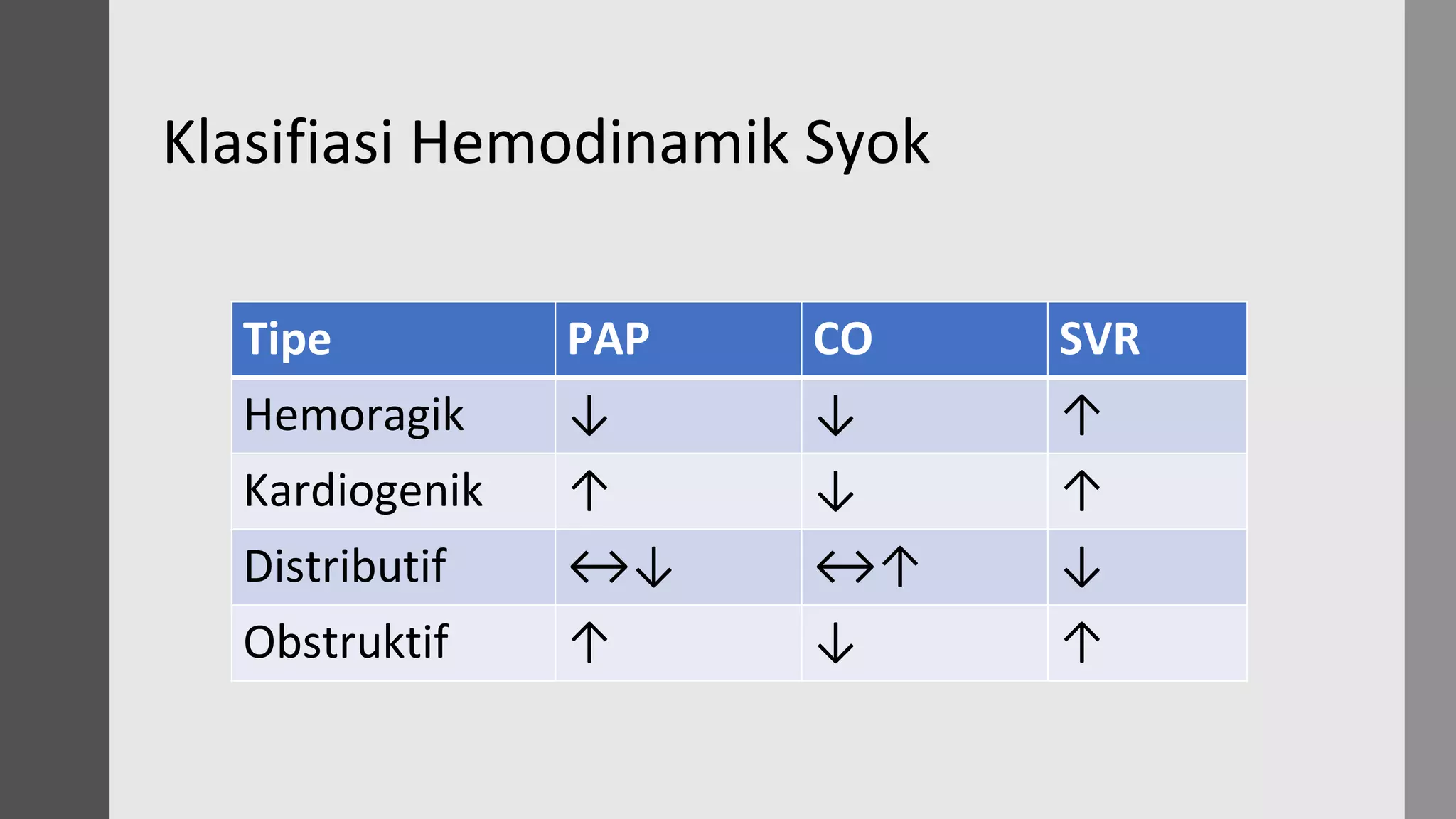 Klasifiasi Hemodinamik Syok

| Tipe | PAP | CO | SVR |
|---|---|---|---|
| Hemoragik | ↓ | ↓ | ↑ |
| Kardiogenik | ↑ | ↓ | ↑ |
| Distributif | ↔↓ | ↔↑ | ↓ |
| Obstruktif | ↑ | ↓ | ↑ |